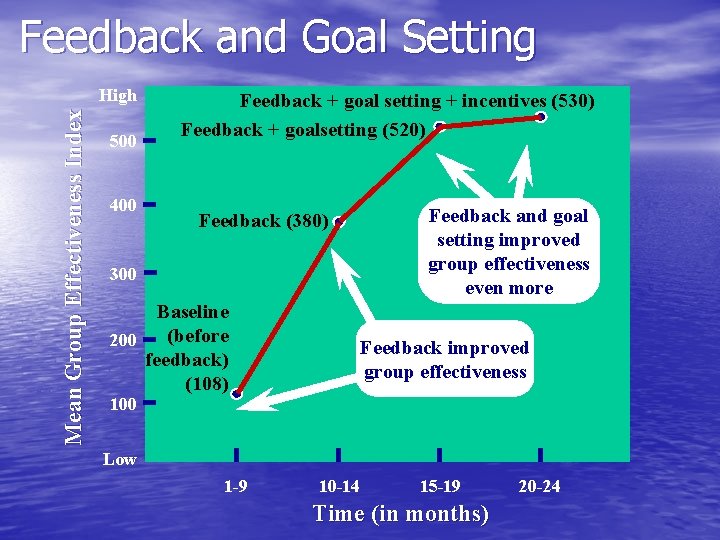 Feedback and Goal Setting

Mean Group Effectiveness Index

High
500
400
300
200
100
Low

Feedback + goal setting + incentives (530)

Feedback + goalsetting (520)

Feedback (380)

Baseline (before feedback) (108)

Feedback and goal setting improved group effectiveness even more

Feedback improved group effectiveness

1-9
10-14
15-19
20-24

Time (in months)